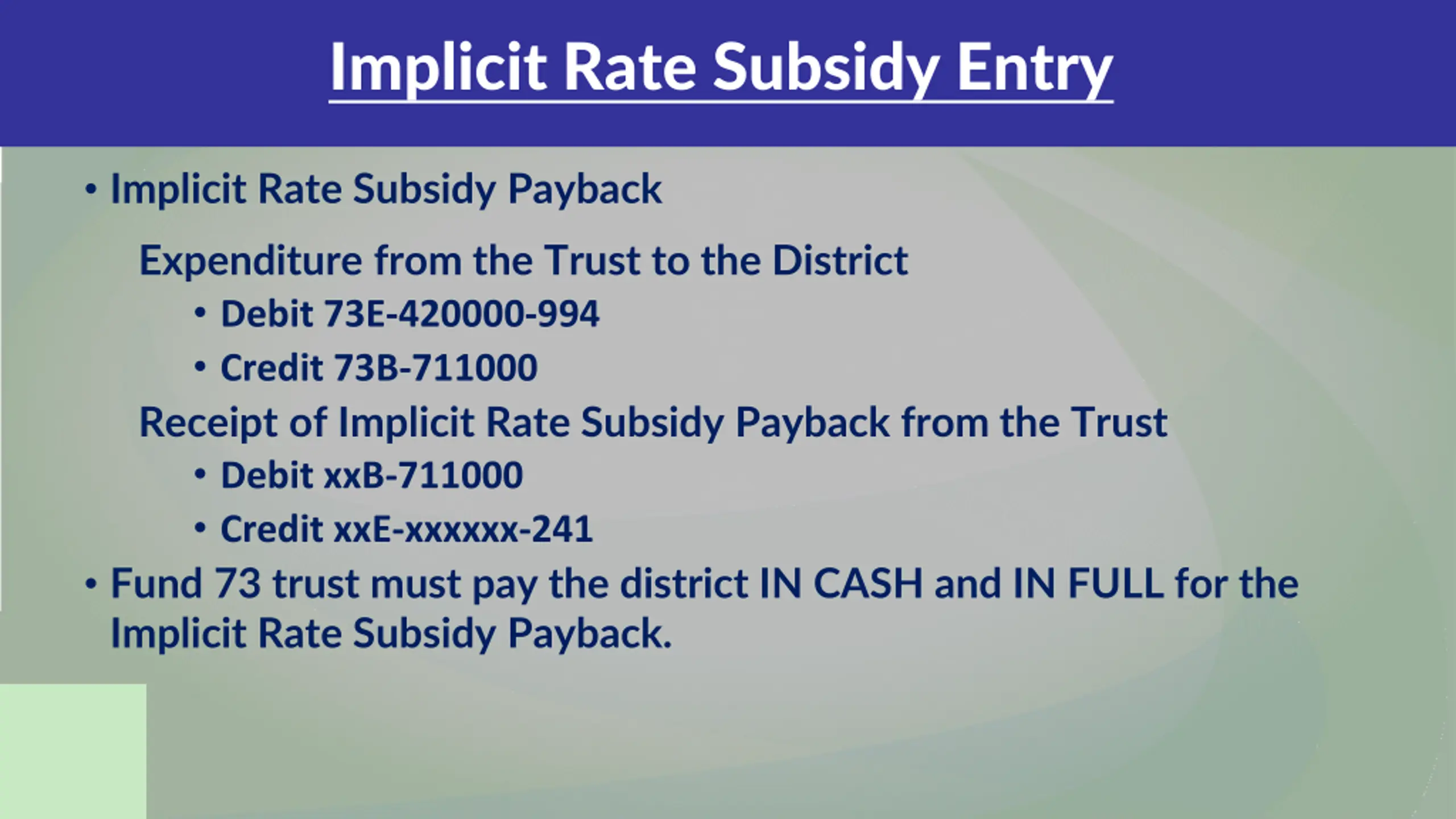 Implicit Rate Subsidy Entry

• Implicit Rate Subsidy Payback

Expenditure from the Trust to the District

• Debit 73E-420000-994

• Credit 73B-711000

Receipt of Implicit Rate Subsidy Payback from the Trust

• Debit xxB-711000

• Credit xxE-xxxxxx-241

• Fund 73 trust must pay the district IN CASH and IN FULL for the Implicit Rate Subsidy Payback.